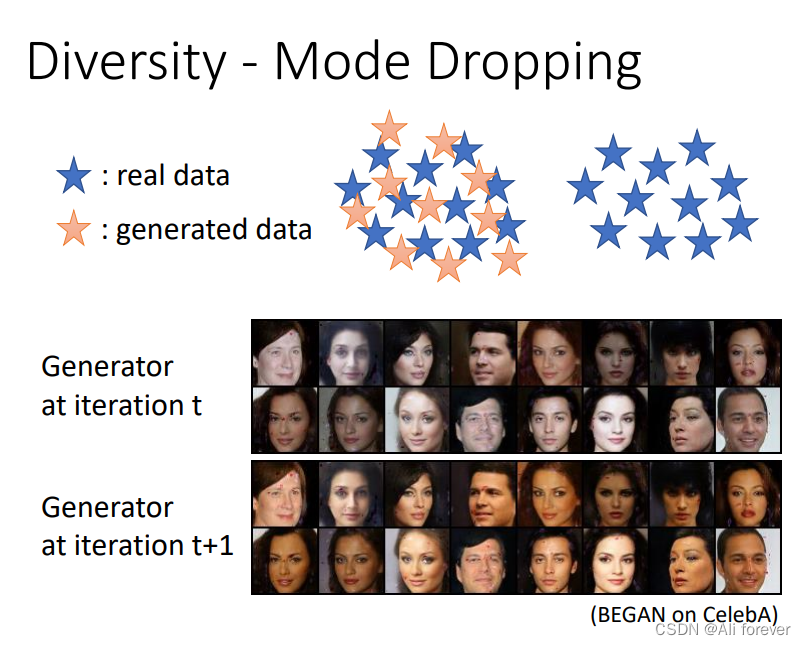 Diversity - Mode Dropping

: real data

: generated data

Generator at iteration t

Generator at iteration t+1

(BEGAN on CelebA)

CSDN @Ali forever